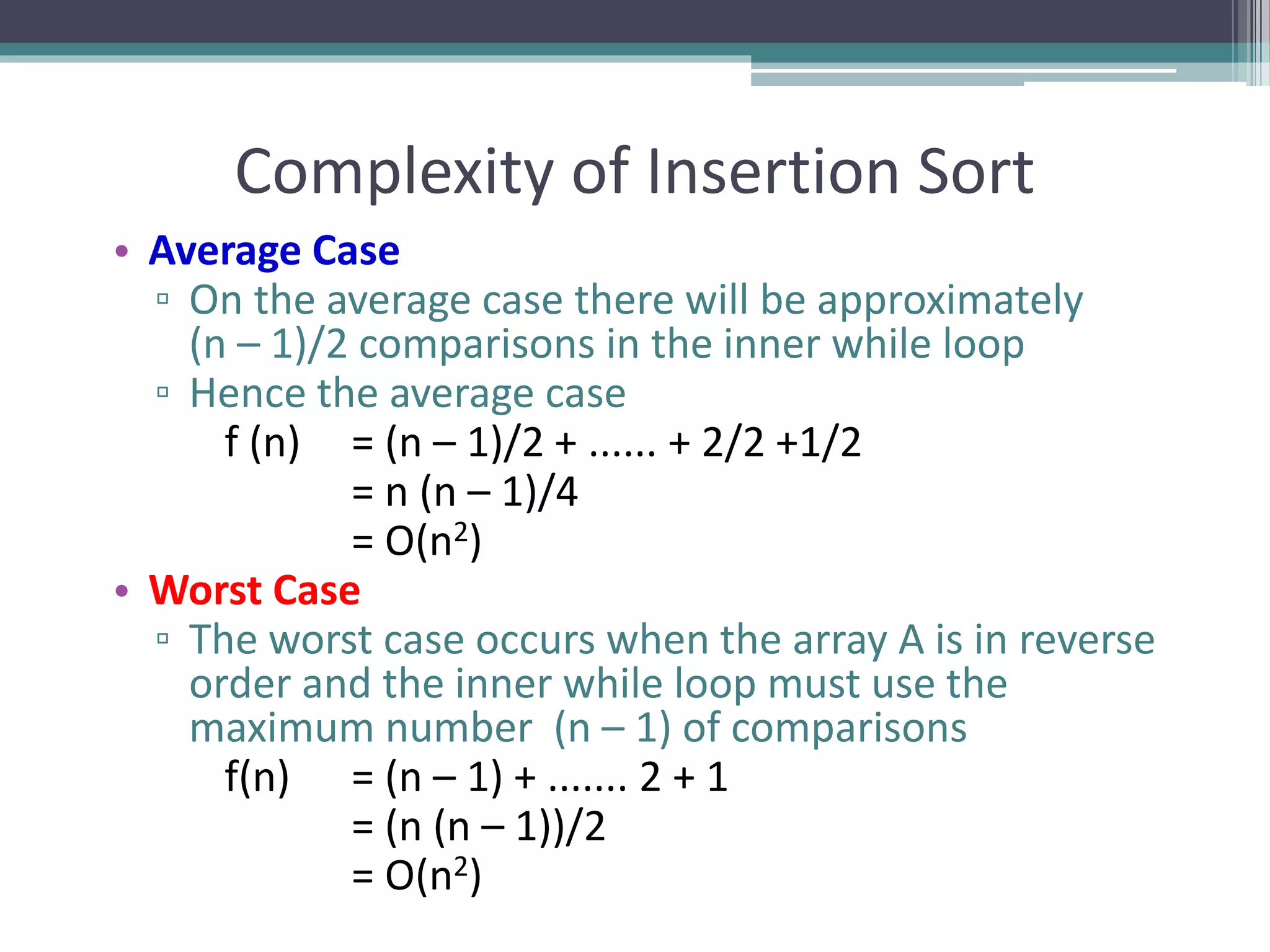 Complexity of Insertion Sort

• Average Case

▫ On the average case there will be approximately (n – 1)/2 comparisons in the inner while loop

▫ Hence the average case

f (n) = (n – 1)/2 + ...... + 2/2 +1/2

= n (n – 1)/4

= $O(n^2)$

• Worst Case

▫ The worst case occurs when the array A is in reverse order and the inner while loop must use the maximum number (n – 1) of comparisons

f(n) = (n – 1) + ....... 2 + 1

= (n (n – 1))/2

= $O(n^2)$